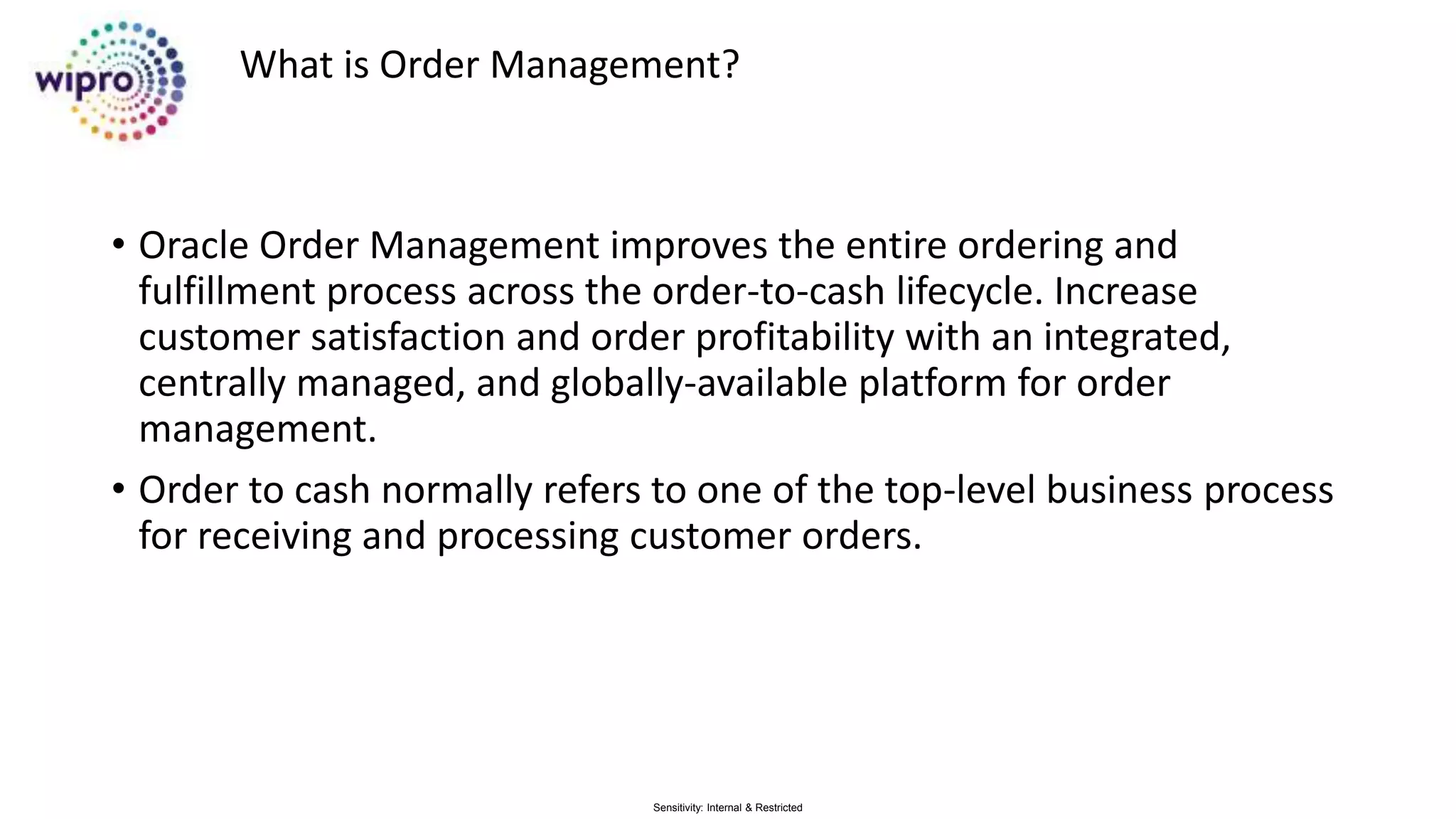 wipro

What is Order Management?

• Oracle Order Management improves the entire ordering and fulfillment process across the order-to-cash lifecycle. Increase customer satisfaction and order profitability with an integrated, centrally managed, and globally-available platform for order management.

• Order to cash normally refers to one of the top-level business process for receiving and processing customer orders.

Sensitivity: Internal & Restricted